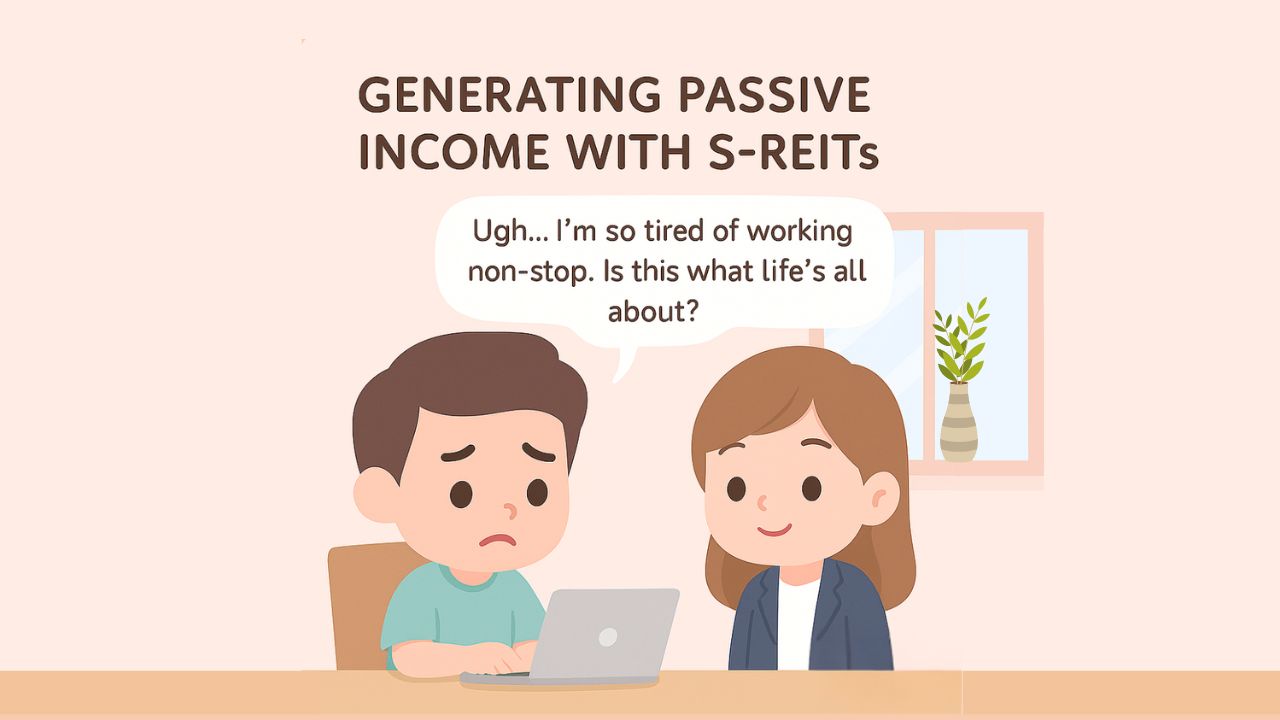 GENERATING PASSIVE INCOME WITH S-REITs

Ugh… I'm so tired of working non-stop. Is this what life's all about?